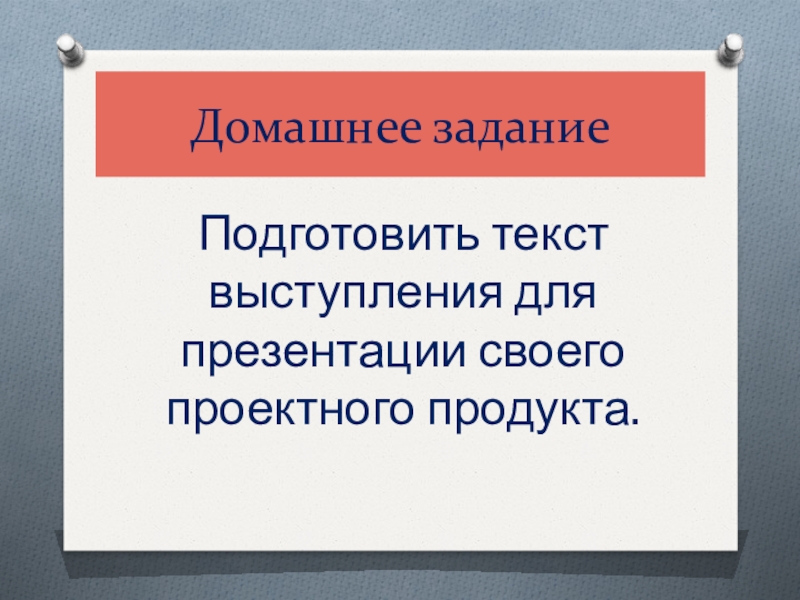 Домашнее задание

Подготовить текст выступления для презентации своего проектного продукта.